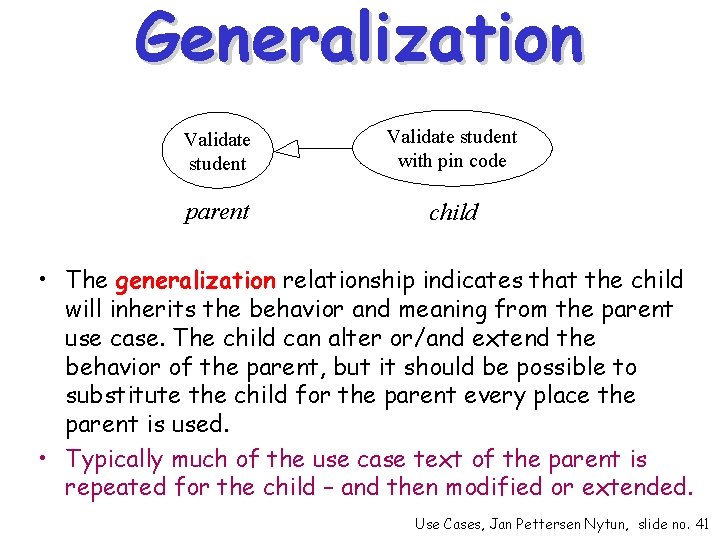 Generalization

Validate student

Validate student with pin code

parent

child

• The generalization relationship indicates that the child will inherits the behavior and meaning from the parent use case. The child can alter or/and extend the behavior of the parent, but it should be possible to substitute the child for the parent every place the parent is used.

• Typically much of the use case text of the parent is repeated for the child – and then modified or extended.

Use Cases, Jan Pettersen Nytun, slide no. 41